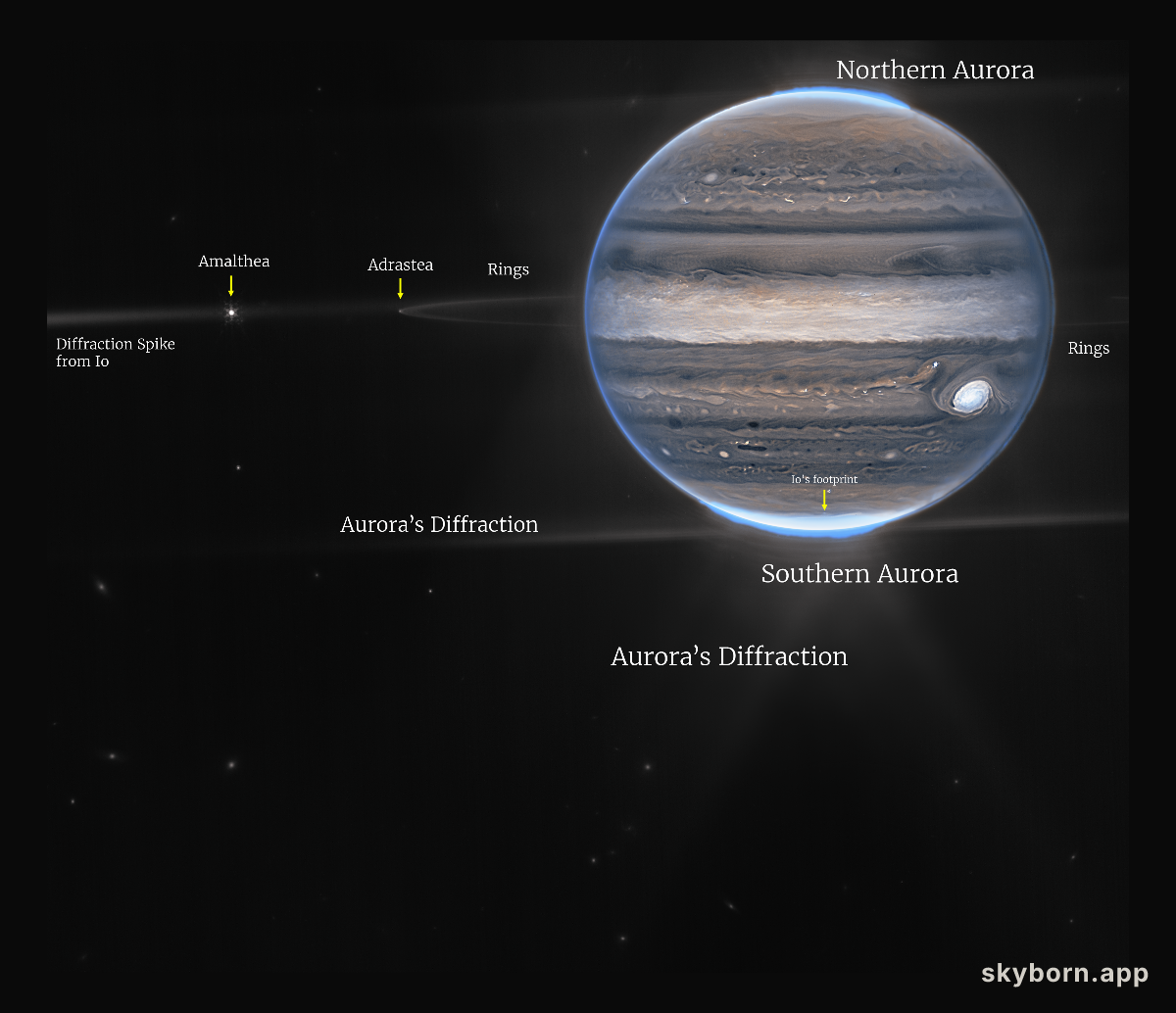 Northern Aurora

Amalthea

Adrastea

Rings

Diffraction Spike from Io

Rings

Io's footprint

Aurora's Diffraction

Southern Aurora

Aurora's Diffraction

skyborn.app